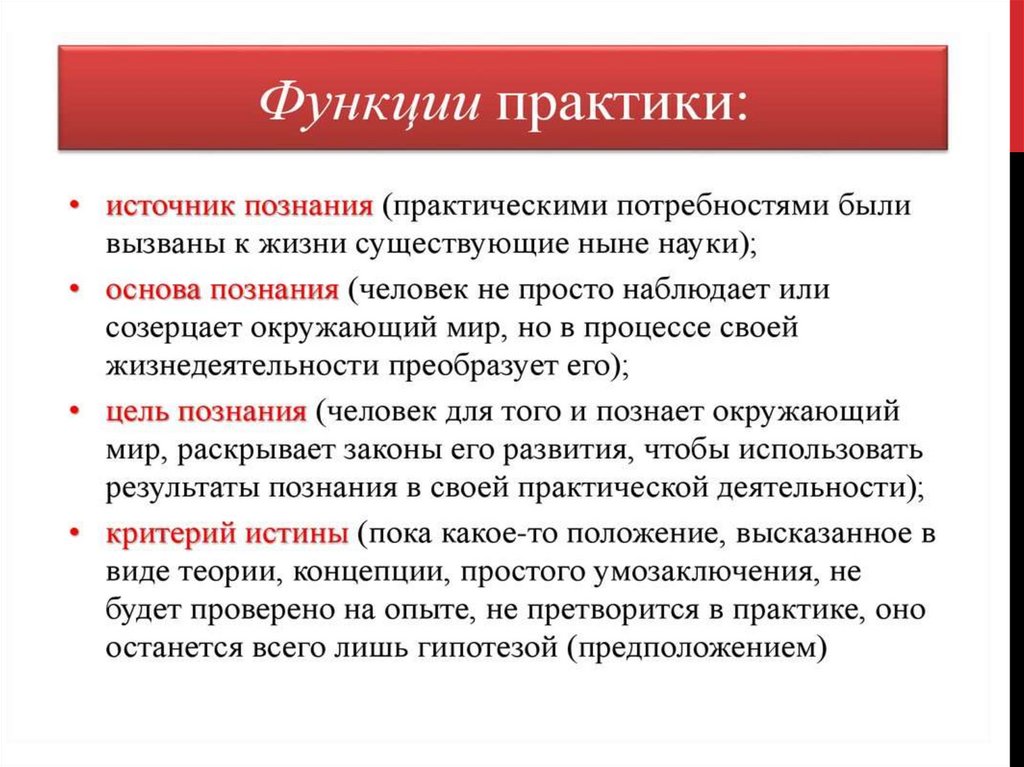 Функции практики:

• источник познания (практическими потребностями были вызваны к жизни существующие ныне науки);
• основа познания (человек не просто наблюдает или созерцает окружающий мир, но в процессе своей жизнедеятельности преобразует его);
• цель познания (человек для того и познает окружающий мир, раскрывает законы его развития, чтобы использовать результаты познания в своей практической деятельности);
• критерий истины (пока какое-то положение, высказанное в виде теории, концепции, простого умозаключения, не будет проверено на опыте, не претворится в практике, оно останется всего лишь гипотезой (предположением)